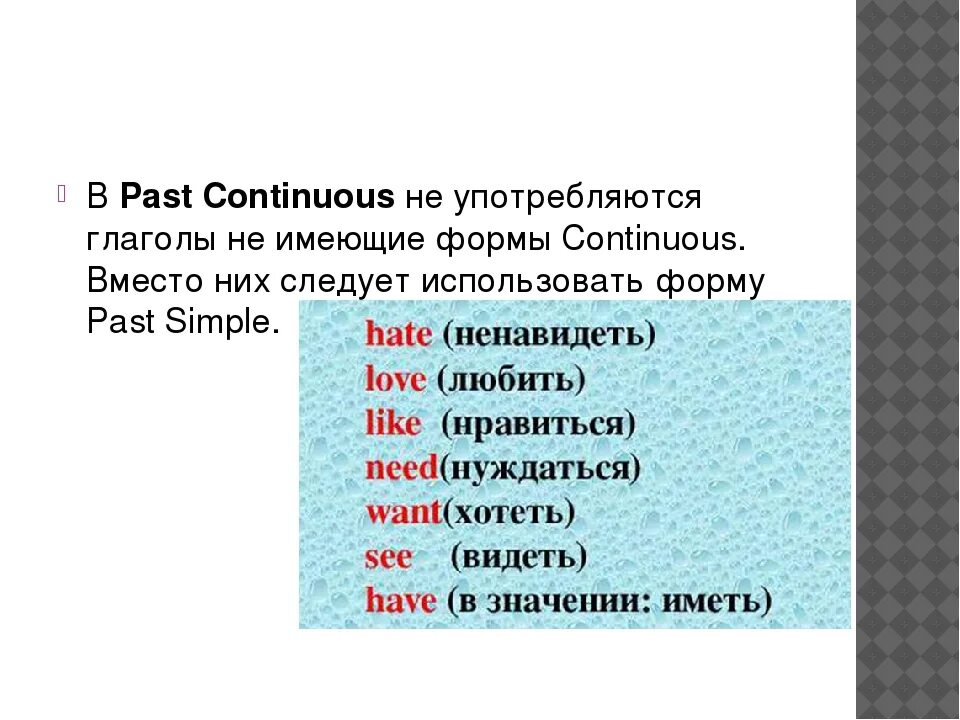 В Past Continuous не употребляются глаголы не имеющие формы Continuous. Вместо них следует использовать форму Past Simple.

hate (ненавидеть)
love (любить)
like (нравиться)
need(нуждаться)
want(хотеть)
see (видеть)
have (в значении: иметь)